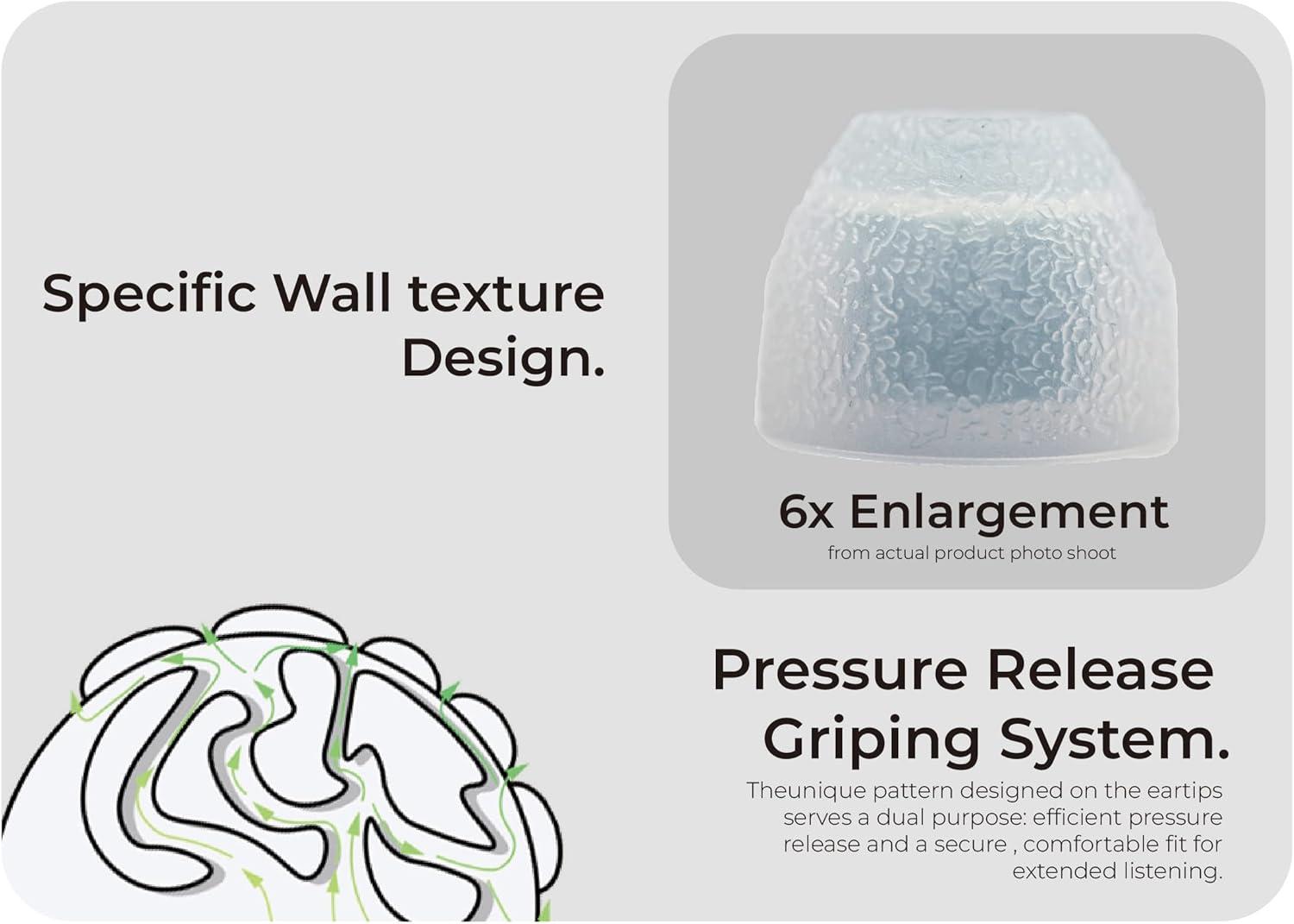 Specific Wall texture Design.

6x Enlargement
from actual product photo shoot

Pressure Release Griping System.

Theunique pattern designed on the eartips serves a dual purpose: efficient pressure release and a secure , comfortable fit for extended listening.